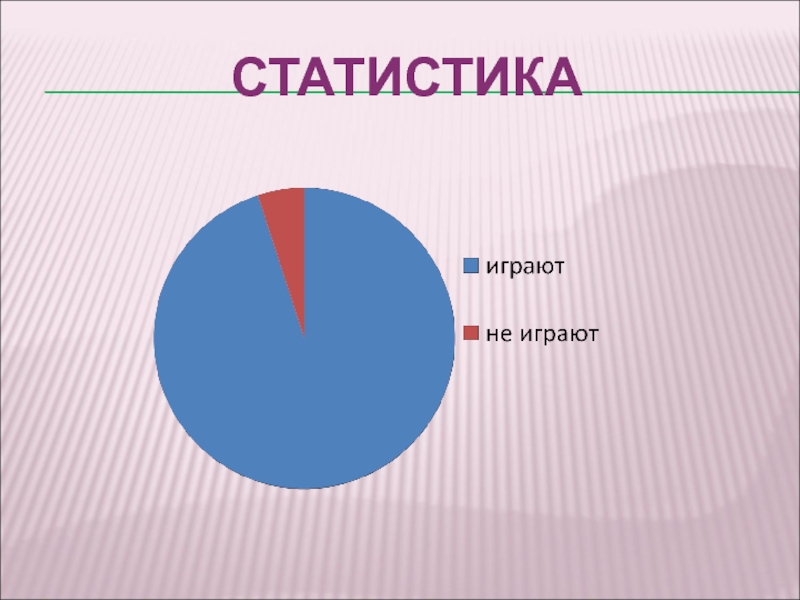 СТАТИСТИКА

играют

не играют